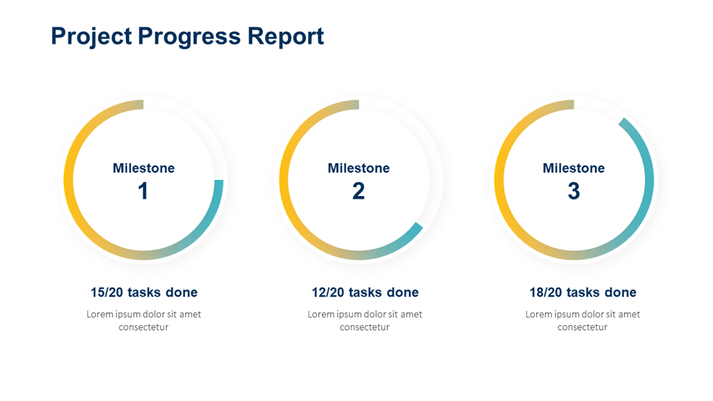 Project Progress Report

Milestone
1

15/20 tasks done

Lorem ipsum dolor sit amet consectetur

Milestone
2

12/20 tasks done

Lorem ipsum dolor sit amet consectetur

Milestone
3

18/20 tasks done

Lorem ipsum dolor sit amet consectetur